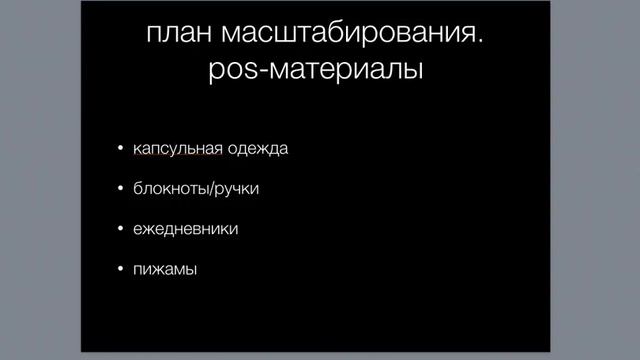 план масштабирования.
pos-материалы

• капсульная одежда
• блокноты/ручки
• ежедневники
• пижамы